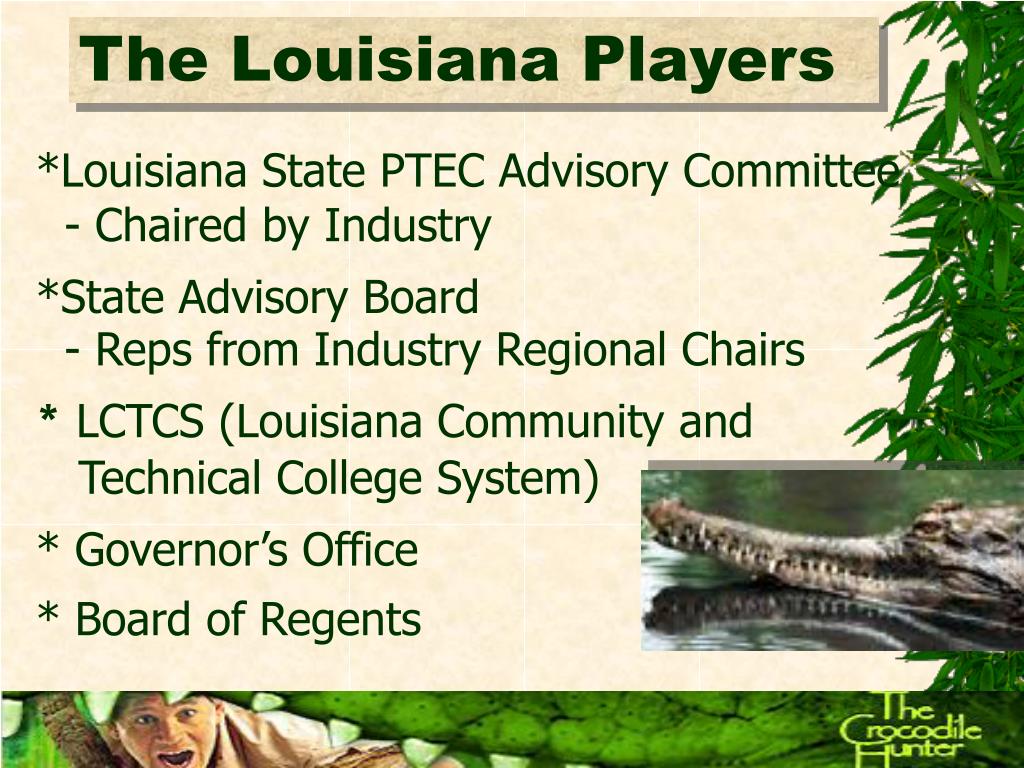 The Louisiana Players

*Louisiana State PTEC Advisory Committee
- Chaired by Industry

*State Advisory Board
- Reps from Industry Regional Chairs

* LCTCS (Louisiana Community and Technical College System)

* Governor's Office

* Board of Regents

The Crocodile Hunter